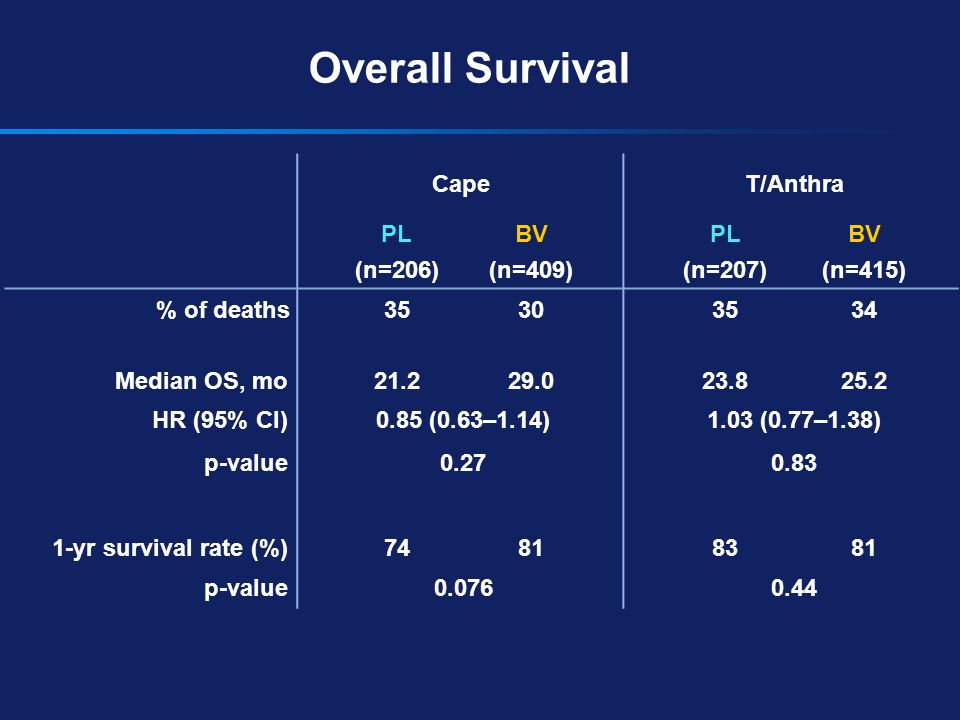 Overall Survival

| | Cape | | T/Anthra | |
|---|---|---|---|---|
| | PL (n=206) | BV (n=409) | PL (n=207) | BV (n=415) |
| % of deaths | 35 | 30 | 35 | 34 |
| Median OS, mo | 21.2 | 29.0 | 23.8 | 25.2 |
| HR (95% CI) | 0.85 (0.63–1.14) | | 1.03 (0.77–1.38) | |
| p-value | 0.27 | | 0.83 | |
| 1-yr survival rate (%) | 74 | 81 | 83 | 81 |
| p-value | 0.076 | | 0.44 | |